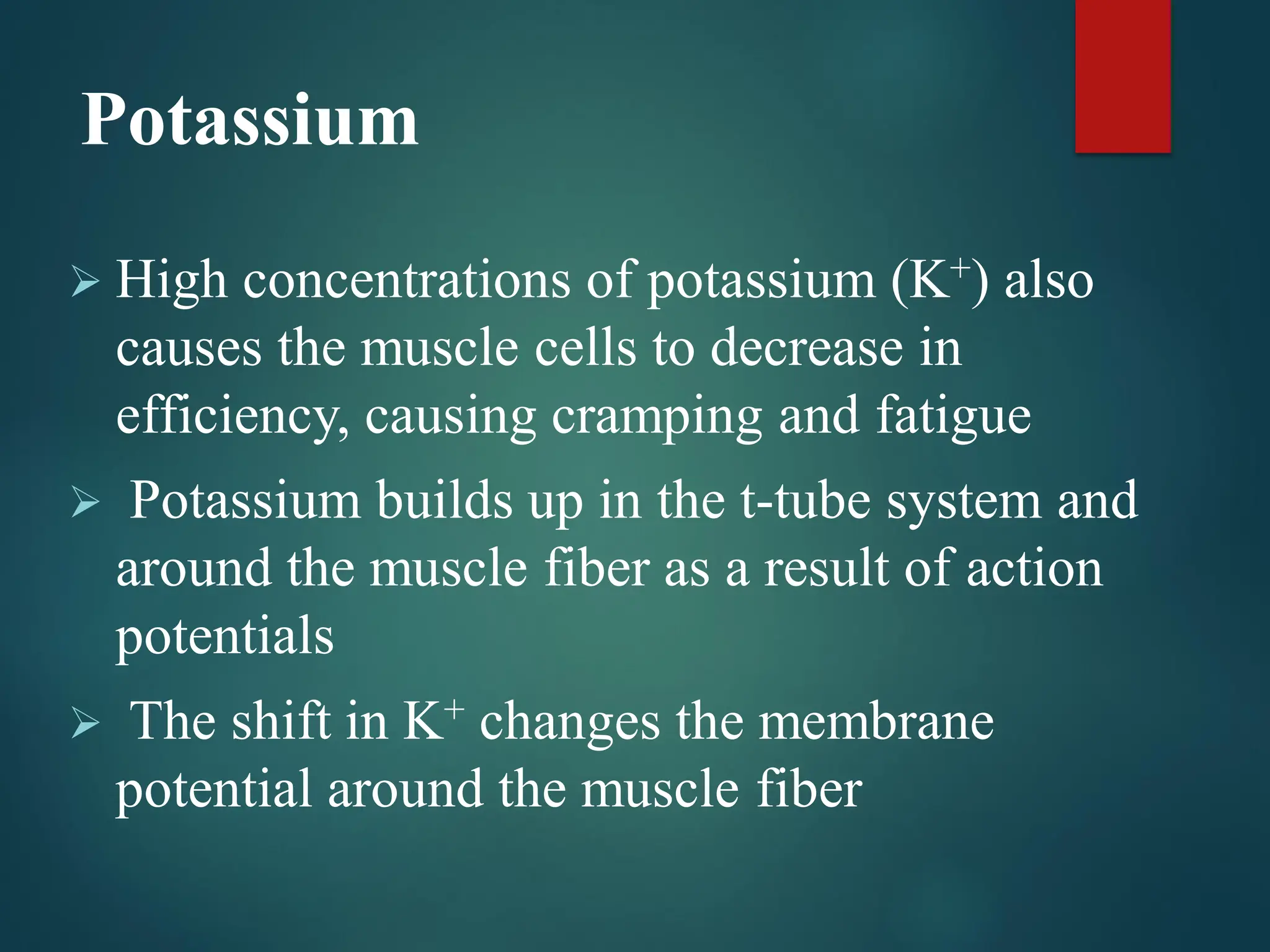 Potassium

➢ High concentrations of potassium ($K^+$) also causes the muscle cells to decrease in efficiency, causing cramping and fatigue

➢ Potassium builds up in the t-tube system and around the muscle fiber as a result of action potentials

➢ The shift in $K^+$ changes the membrane potential around the muscle fiber